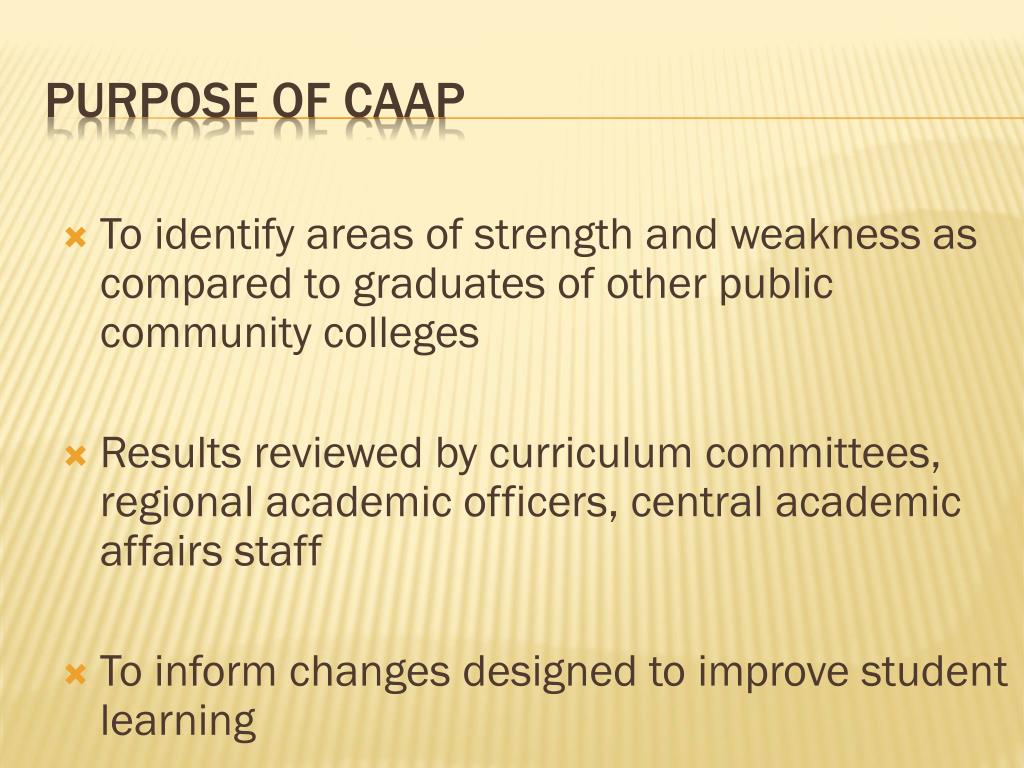 PURPOSE OF CAAP

To identify areas of strength and weakness as compared to graduates of other public community colleges

Results reviewed by curriculum committees, regional academic officers, central academic affairs staff

To inform changes designed to improve student learning